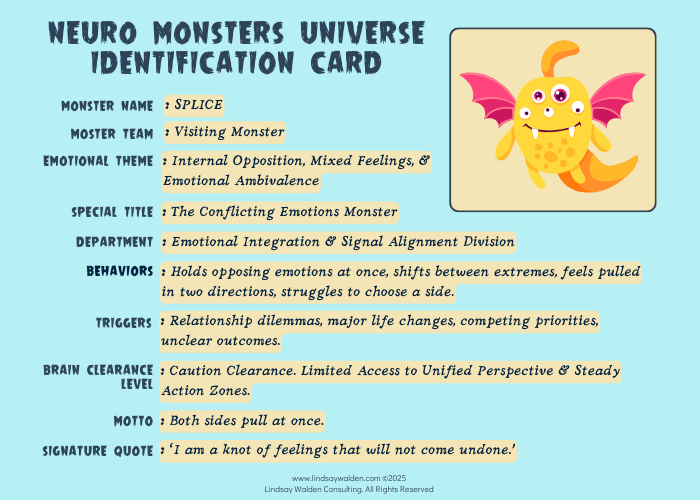 NEURO MONSTERS UNIVERSE IDENTIFICATION CARD

MONSTER NAME : SPLICE

MOSTER TEAM : Visiting Monster

EMOTIONAL THEME : Internal Opposition, Mixed Feelings, & Emotional Ambivalence

SPECIAL TITLE : The Conflicting Emotions Monster

DEPARTMENT : Emotional Integration & Signal Alignment Division

BEHAVIORS : Holds opposing emotions at once, shifts between extremes, feels pulled in two directions, struggles to choose a side.

TRIGGERS : Relationship dilemmas, major life changes, competing priorities, unclear outcomes.

BRAIN CLEARANCE LEVEL : Caution Clearance. Limited Access to Unified Perspective & Steady Action Zones.

MOTTO : Both sides pull at once.

SIGNATURE QUOTE : 'I am a knot of feelings that will not come undone.'

www.lindsaywalden.com ©2025
Lindsay Walden Consulting. All Rights Reserved